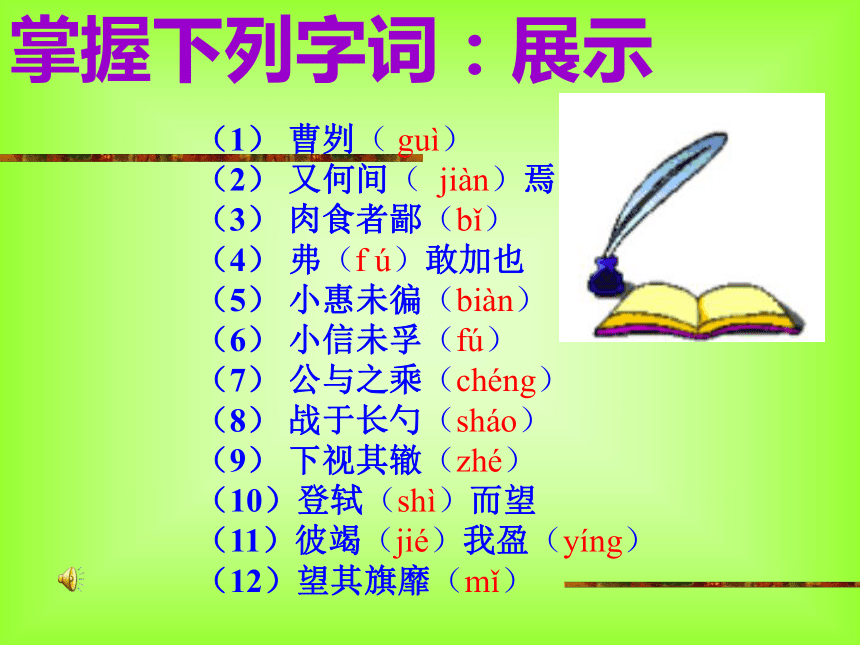 掌握下列字词：展示

（1） 曹刿（ guì）
（2） 又何间（ jiàn）焉
（3） 肉食者鄙（bǐ）
（4） 弗（f ú）敢加也
（5） 小惠未徧（biàn）
（6） 小信未孚（fú）
（7） 公与之乘（chéng）
（8） 战于长勺（sháo）
（9） 下视其辙（zhé）
（10）登轼（shì）而望
（11）彼竭（jié）我盈（yíng）
（12）望其旗靡（mǐ）